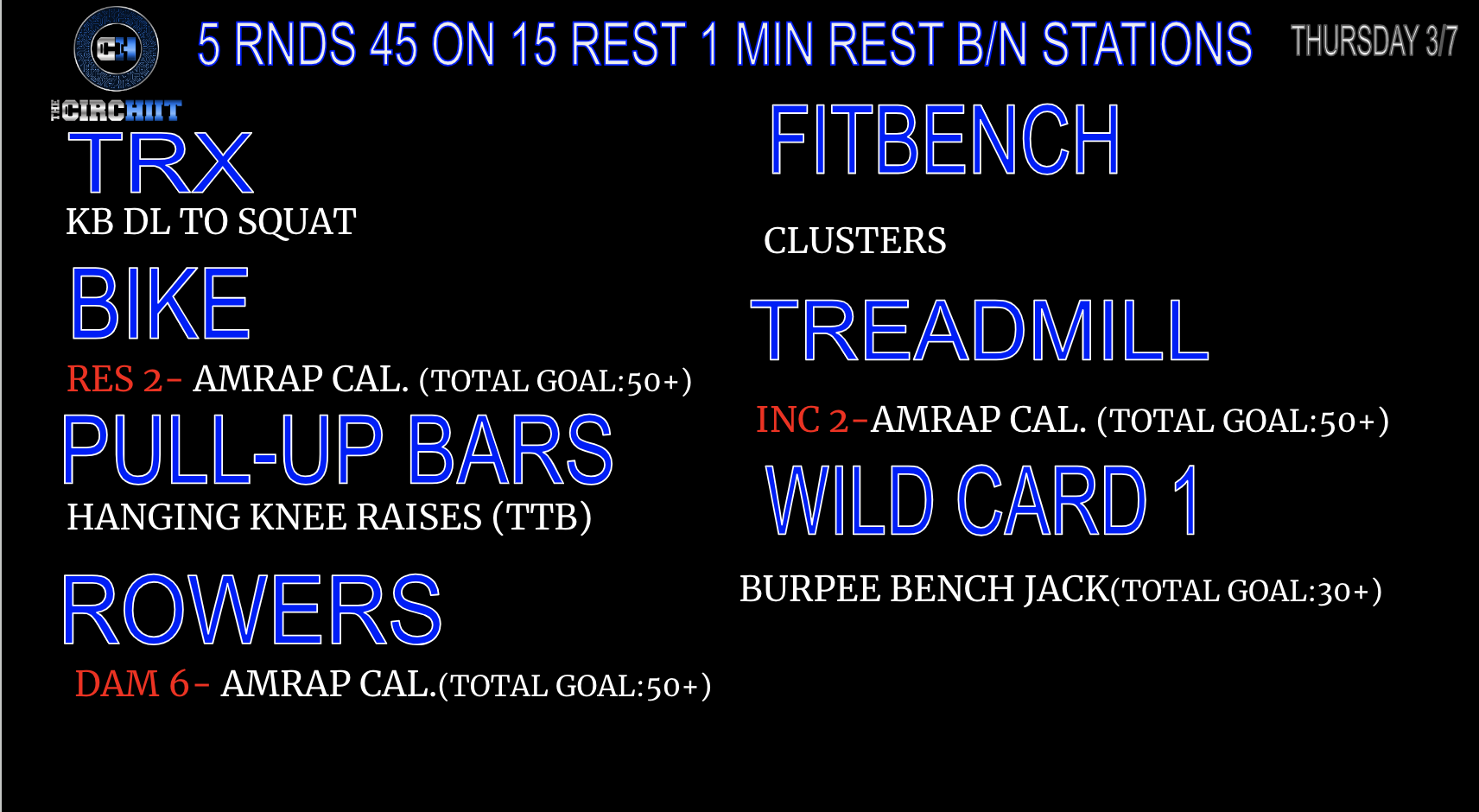 CH

THE CIRCHIIT

5 RNDS 45 ON 15 REST 1 MIN REST B/N STATIONS

THURSDAY 3/7

TRX

KB DL TO SQUAT

BIKE

RES 2- AMRAP CAL. (TOTAL GOAL:50+)

PULL-UP BARS

HANGING KNEE RAISES (TTB)

ROWERS

DAM 6- AMRAP CAL.(TOTAL GOAL:50+)

FITBENCH

CLUSTERS

TREADMILL

INC 2-AMRAP CAL. (TOTAL GOAL:50+)

WILD CARD 1

BURPEE BENCH JACK(TOTAL GOAL:30+)